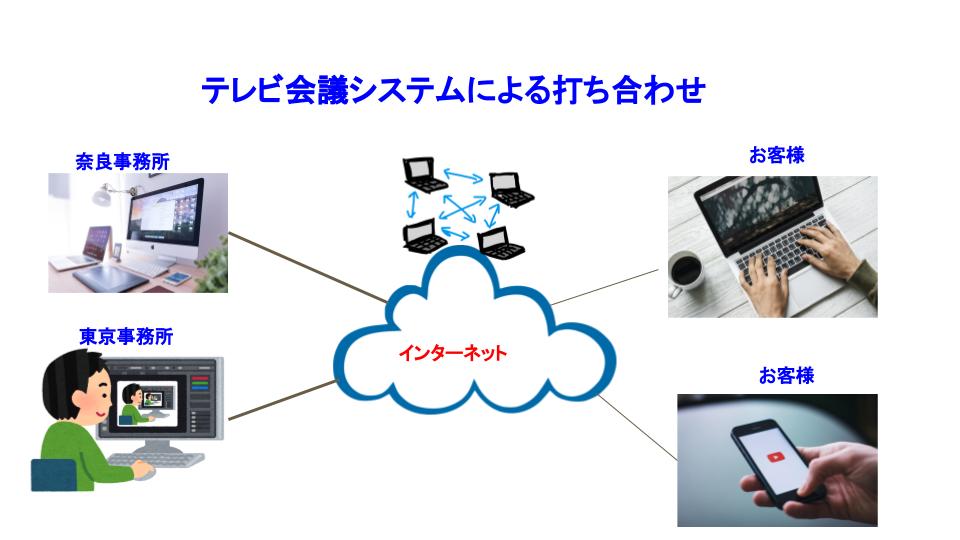 テレビ会議システムによる打ち合わせ

奈良事務所

東京事務所

インターネット

お客様

お客様